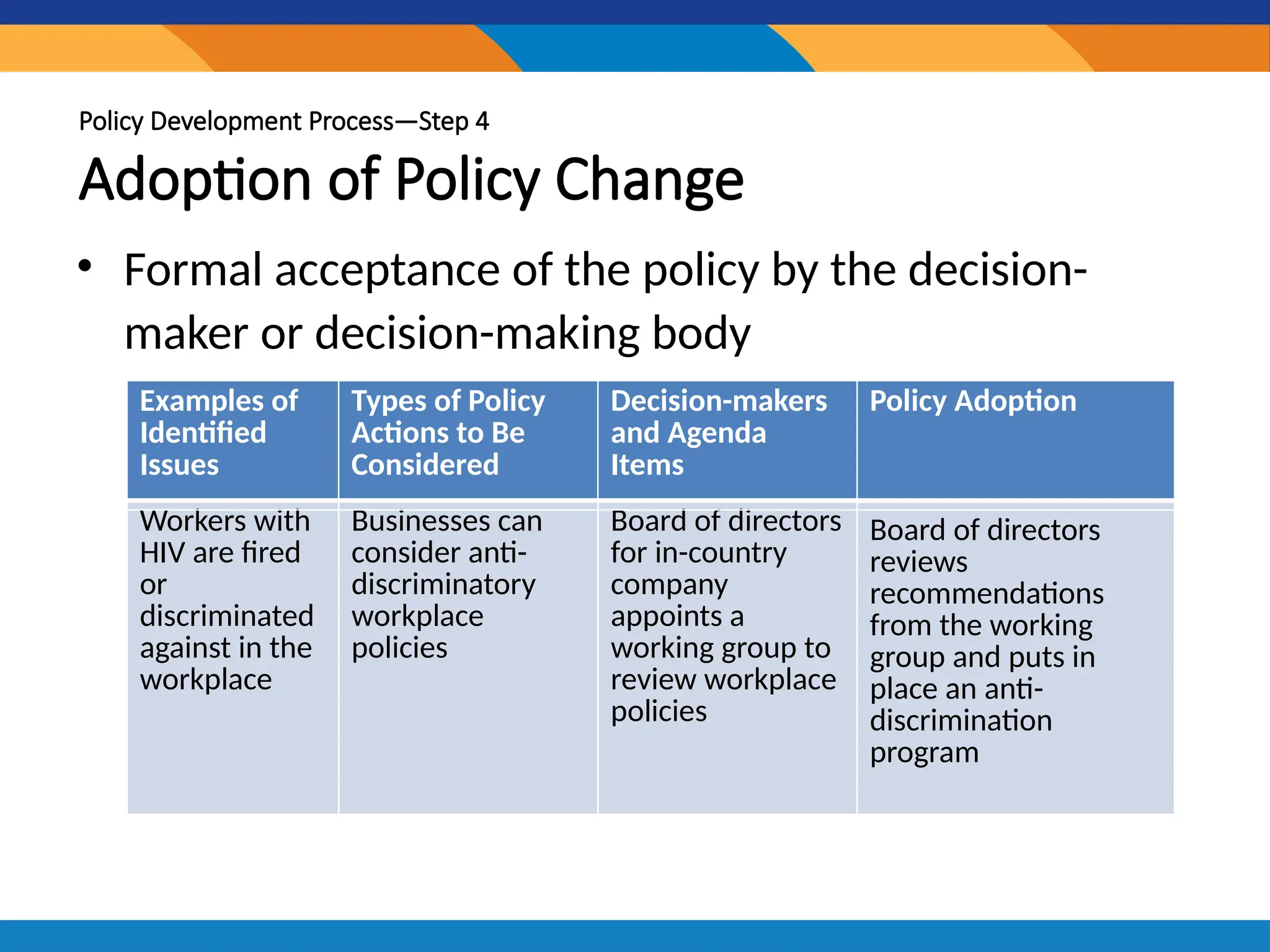 Policy Development Process—Step 4

Adoption of Policy Change

• Formal acceptance of the policy by the decision-maker or decision-making body

| Examples of Identified Issues | Types of Policy Actions to Be Considered | Decision-makers and Agenda Items | Policy Adoption |
|---|---|---|---|
| Workers with HIV are fired or discriminated against in the workplace | Businesses can consider anti-discriminatory workplace policies | Board of directors for in-country company appoints a working group to review workplace policies | Board of directors reviews recommendations from the working group and puts in place an anti-discrimination program |